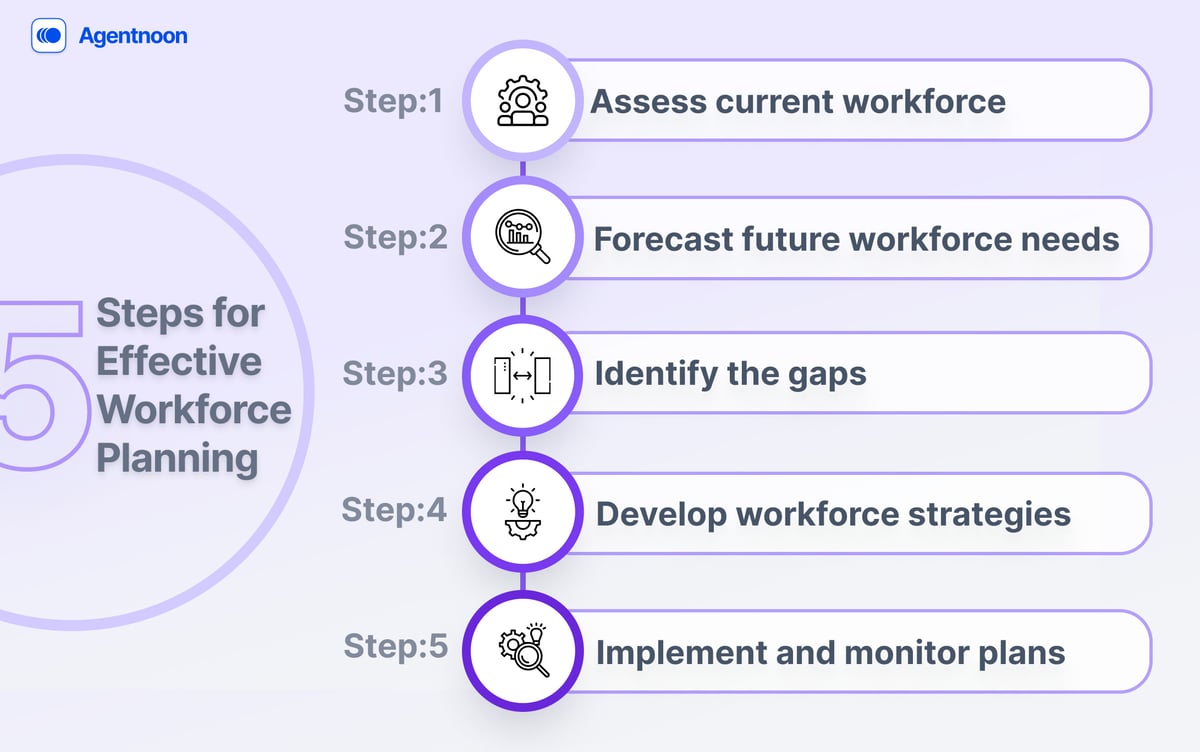 Agentnoon

5 Steps for Effective Workforce Planning

Step:1 Assess current workforce

Step:2 Forecast future workforce needs

Step:3 Identify the gaps

Step:4 Develop workforce strategies

Step:5 Implement and monitor plans